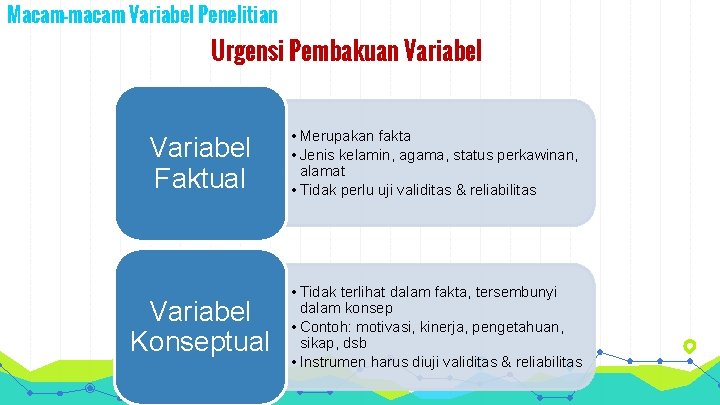 Macam-macam Variabel Penelitian

Urgensi Pembakuan Variabel

Variabel Faktual

• Merupakan fakta
• Jenis kelamin, agama, status perkawinan, alamat
• Tidak perlu uji validitas & reliabilitas

Variabel Konseptual

• Tidak terlihat dalam fakta, tersembunyi dalam konsep
• Contoh: motivasi, kinerja, pengetahuan, sikap, dsb
• Instrumen harus diuji validitas & reliabilitas